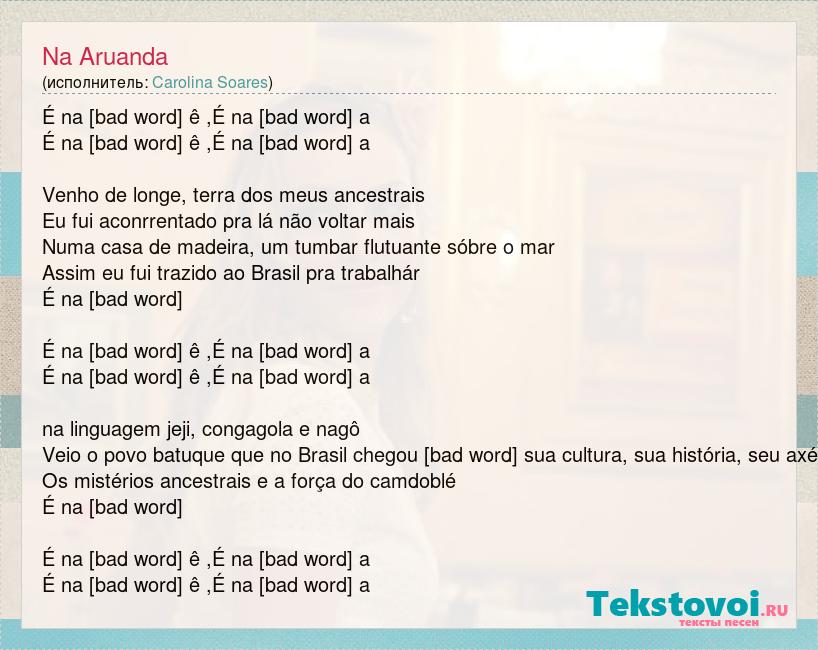 Na Aruanda
(исполнитель: Carolina Soares)

É na [bad word] ê ,É na [bad word] a
É na [bad word] ê ,É na [bad word] a

Venho de longe, terra dos meus ancestrais
Eu fui aconrrentado pra lá não voltar mais
Numa casa de madeira, um tumbar flutuante sóbre o mar
Assim eu fui trazido ao Brasil pra trabalhár
É na [bad word]

É na [bad word] ê ,É na [bad word] a
É na [bad word] ê ,É na [bad word] a

na linguagem jeji, congagola e nagô
Veio o povo batuque que no Brasil chegou [bad word] sua cultura, sua história, seu axé
Os mistérios ancestrais e a força do camdoblé
É na [bad word]

É na [bad word] ê ,É na [bad word] a
É na [bad word] ê ,É na [bad word] a

Tekstovoi.ru
тексты песен